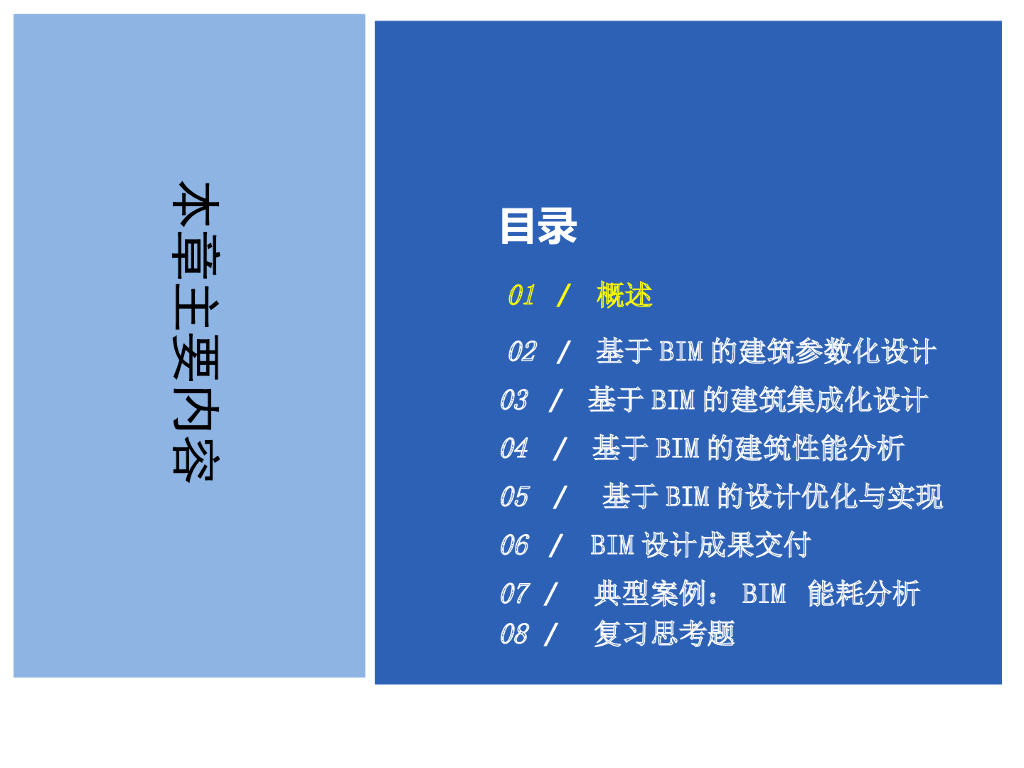 本章主要内容

目录

01 / 概述

02 / 基于 BIM 的建筑参数化设计

03 / 基于 BIM 的建筑集成化设计

04 / 基于 BIM 的建筑性能分析

05 / 基于 BIM 的设计优化与实现

06 / BIM 设计成果交付

07 / 典型案例： BIM 能耗分析

08 / 复习思考题